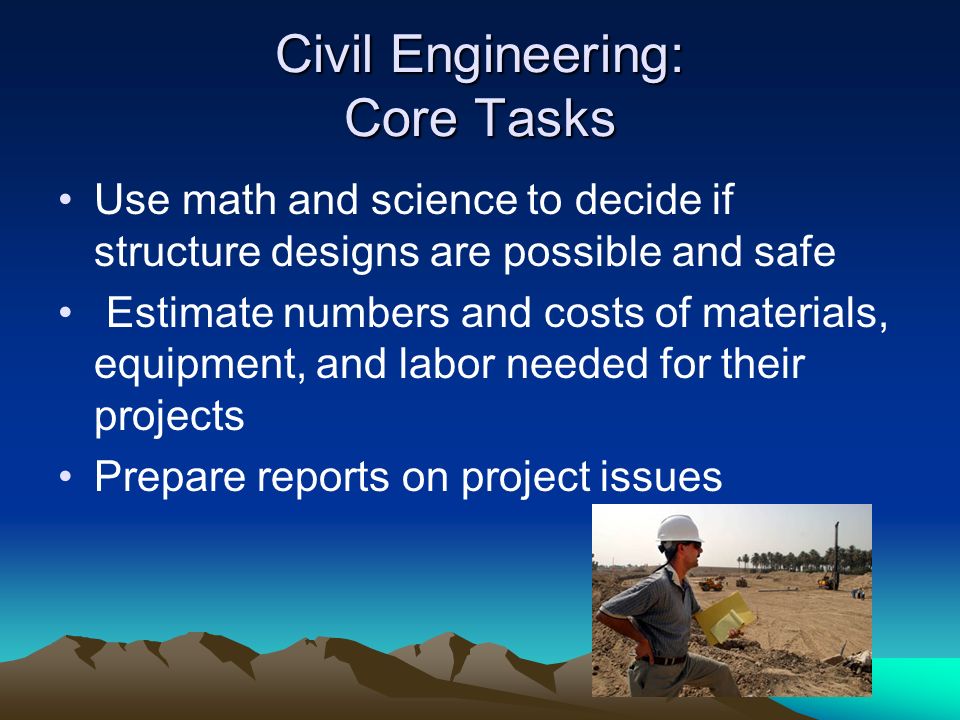 Civil Engineering:
Core Tasks

• Use math and science to decide if structure designs are possible and safe
• Estimate numbers and costs of materials, equipment, and labor needed for their projects
• Prepare reports on project issues